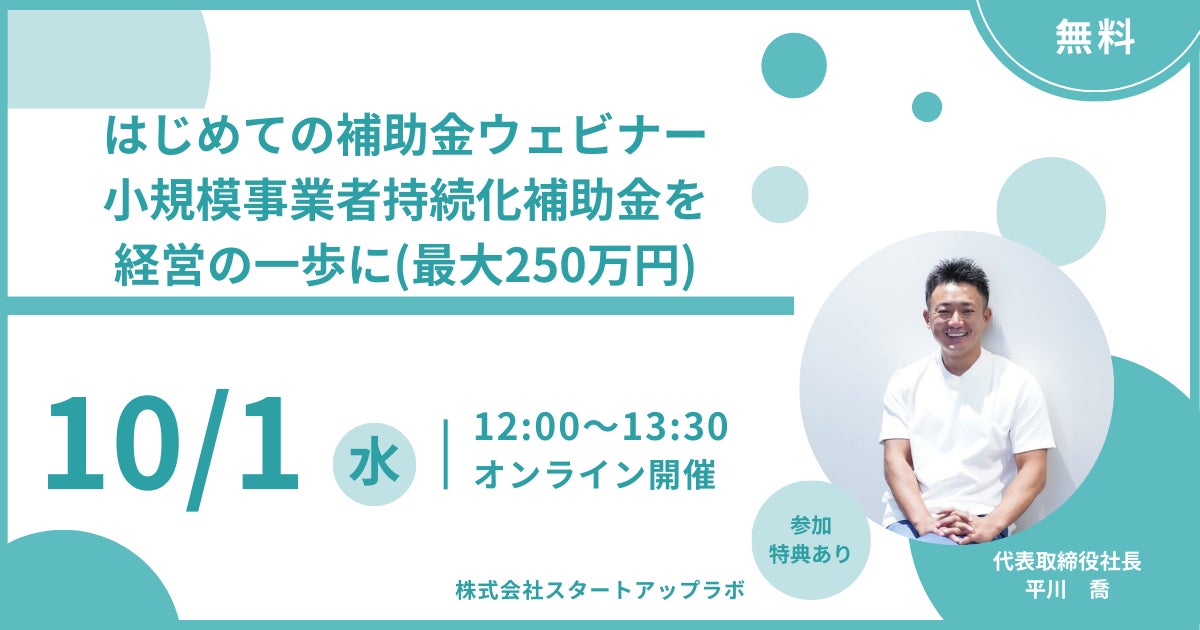 無料

はじめての補助金ウェビナー
小規模事業者持続化補助金を
経営の一歩に(最大250万円)

10/1 水 12:00～13:30
オンライン開催

参加
特典あり

株式会社スタートアップラボ

代表取締役社長
平川　喬